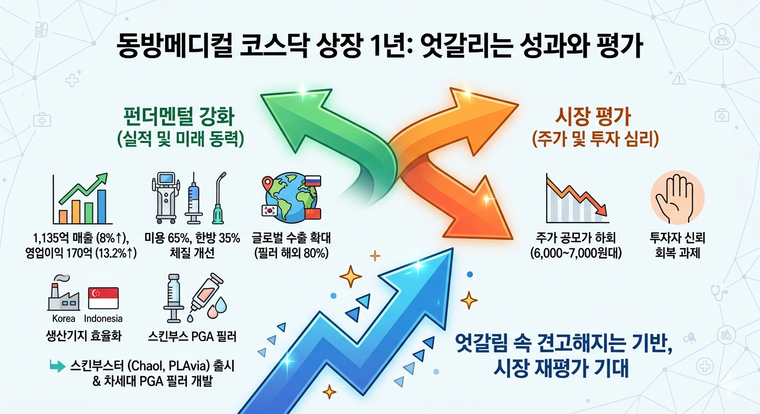 동방메디컬 코스닥 상장 1년: 엇갈리는 성과와 평가

펀더멘털 강화
(실적 및 미래 동력)

1,135억 매출 (8%↑),
영업이익 170억 (13.2%↑)

미용 65%, 한방 35%
체질 개선

글로벌 수출 확대
(필러 해외 80%)

Korea Indonesia
생산기지 효율화

스킨부스 PGA 필러

스킨부스터 (Chaol, PLAvia) 출시
& 차세대 PGA 필러 개발

시장 평가
(주가 및 투자 심리)

주가 공모가 하회
(6,000~7,000원대)

투자자 신뢰
회복 과제

엇갈림 속 견고해지는 기반,
시장 재평가 기대